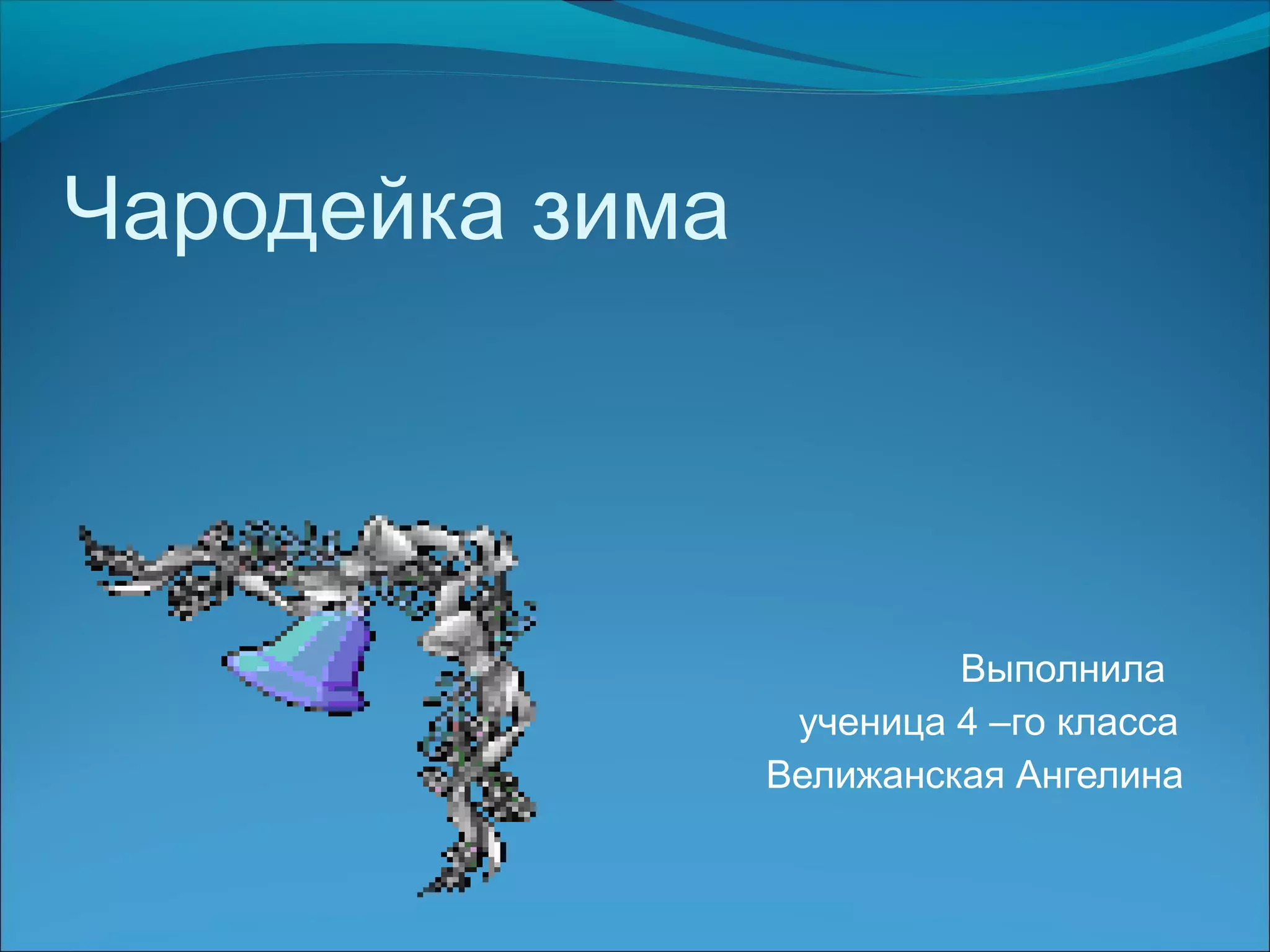 Чародейка зима

Выполнила
ученица 4 –го класса
Велижанская Ангелина